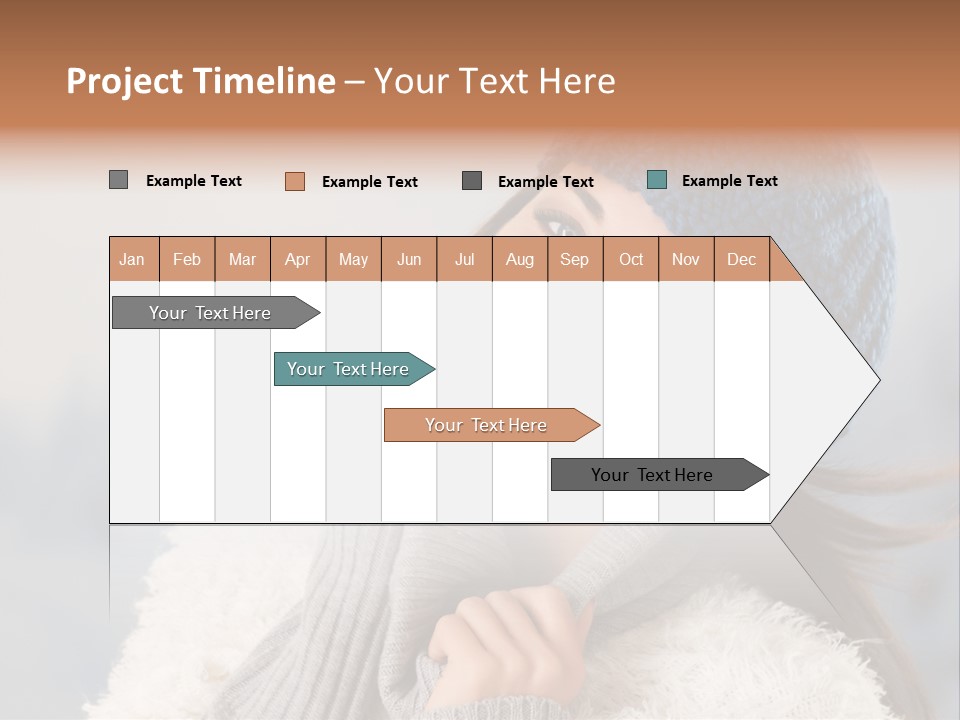 Project Timeline – Your Text Here

Example Text  Example Text  Example Text  Example Text

| Jan | Feb | Mar | Apr | May | Jun | Jul | Aug | Sep | Oct | Nov | Dec |
|---|---|---|---|---|---|---|---|---|---|---|---|

Your Text Here

Your Text Here

Your Text Here

Your Text Here